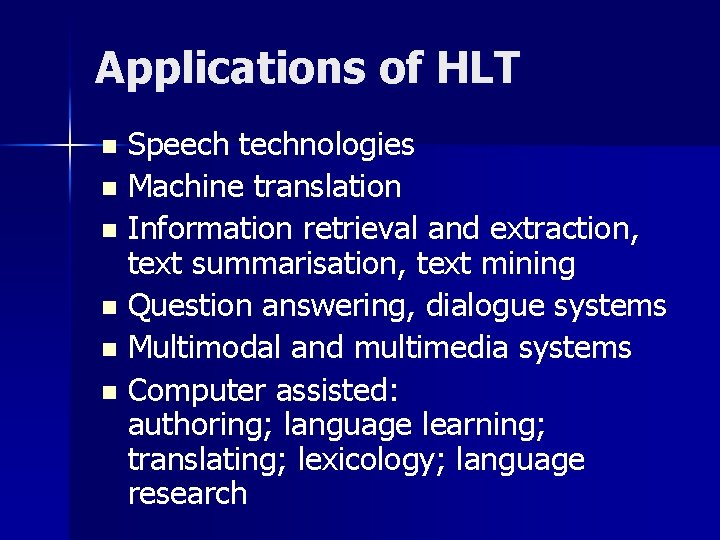 Applications of HLT

- Speech technologies
- Machine translation
- Information retrieval and extraction, text summarisation, text mining
- Question answering, dialogue systems
- Multimodal and multimedia systems
- Computer assisted: authoring; language learning; translating; lexicology; language research